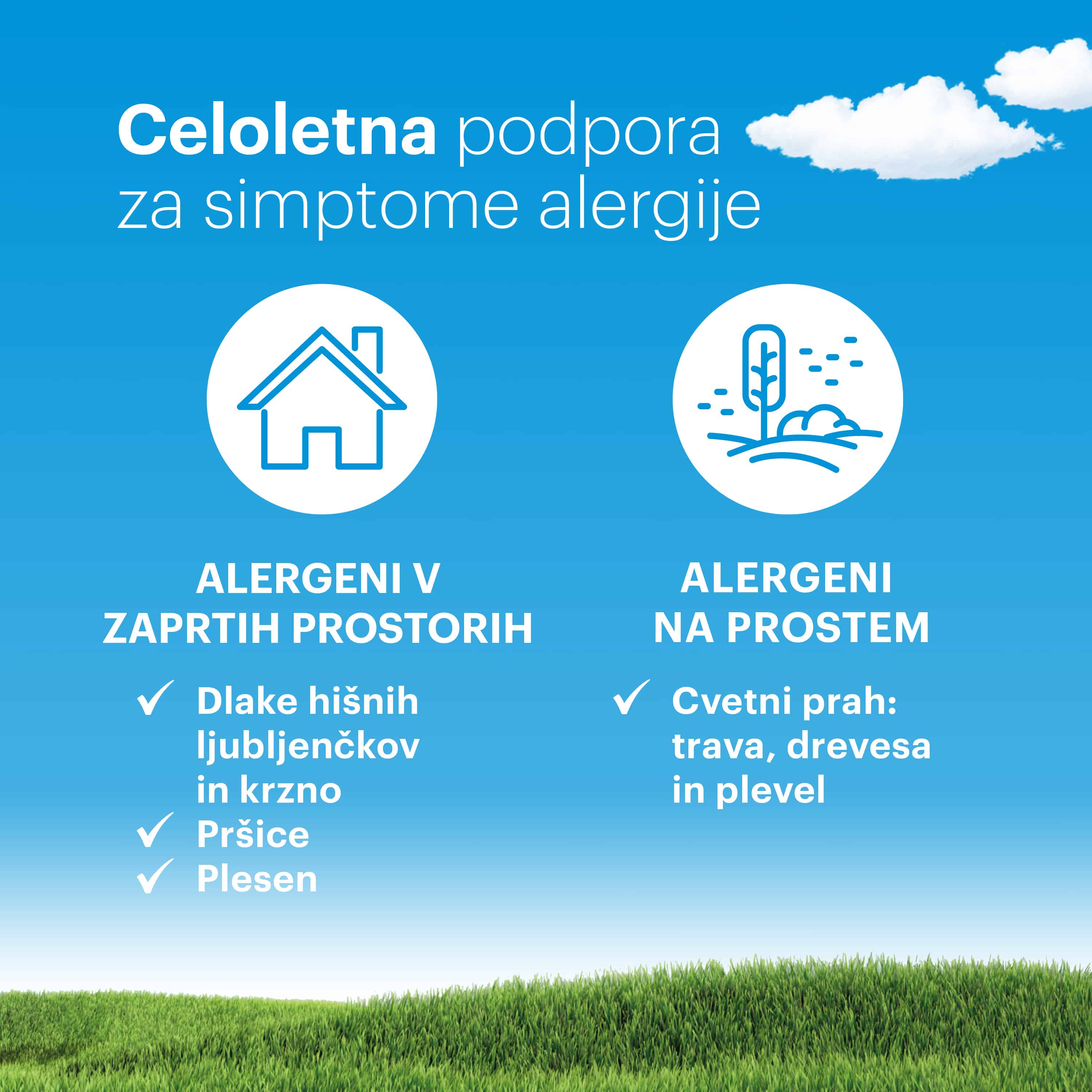 Celoletna podpora za simptome alergije

ALERGENI V ZAPRTIH PROSTORIH

✓ Dlake hišnih ljubljenčkov in krzno
✓ Pršice
✓ Plesen

ALERGENI NA PROSTEM

✓ Cvetni prah: trava, drevesa in plevel